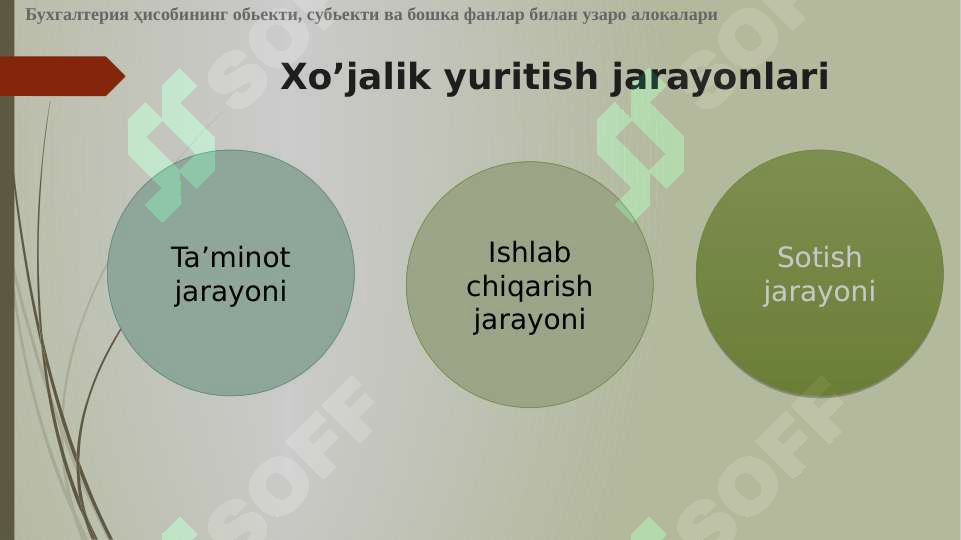 Бухгалтерия ҳисобининг обьекти, субьекти ва бошка фанлар билан узаро алокалари

Xo’jalik yuritish jarayonlari

Ta’minot jarayoni

Ishlab chiqarish jarayoni

Sotish jarayoni

SOFF

SOFF

SOFF

SOFF